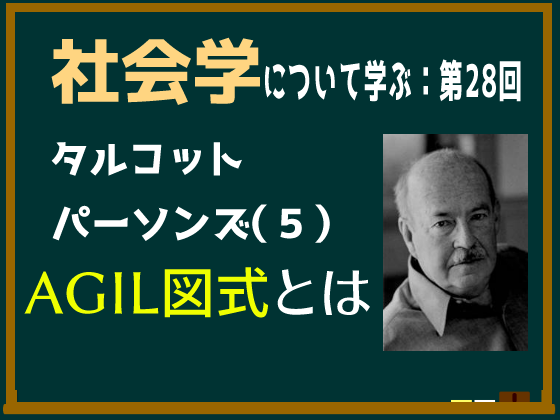 社会学について学ぶ：第28回

タルコット

パーソンズ(５)

AGIL図式とは